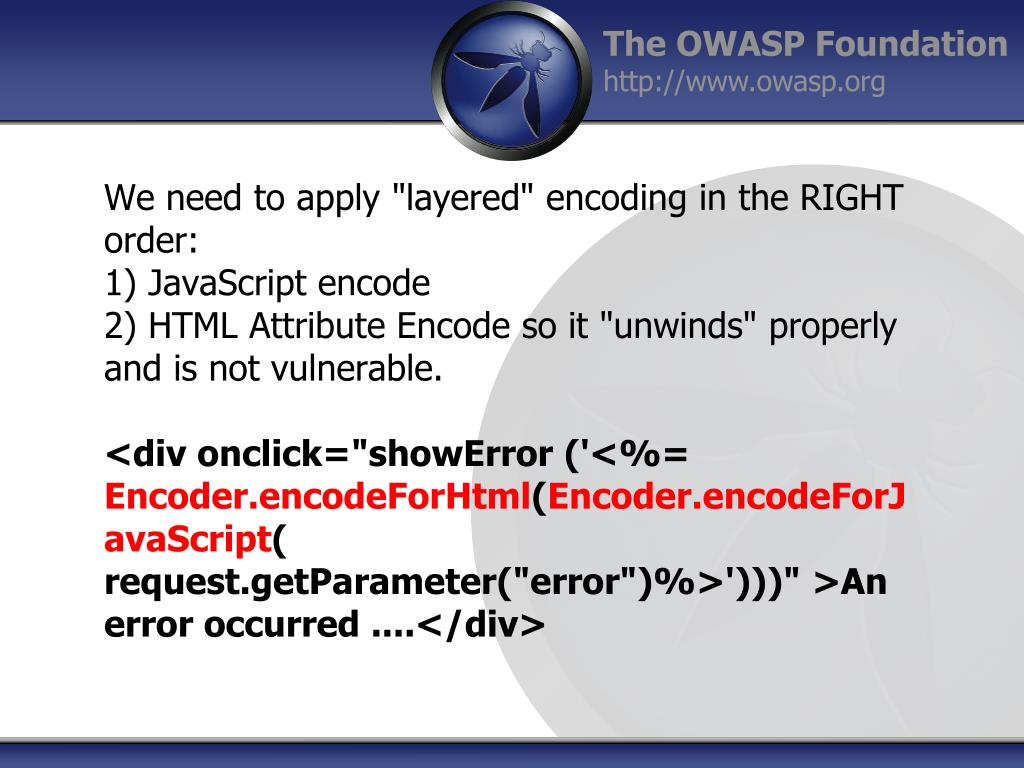 The OWASP Foundation
http://www.owasp.org

We need to apply "layered" encoding in the RIGHT order:
1) JavaScript encode
2) HTML Attribute Encode so it "unwinds" properly and is not vulnerable.

<div onclick="showError ('<%= Encoder.encodeForHtml(Encoder.encodeForJavaScript( request.getParameter("error")%>')))" >An error occurred ....</div>